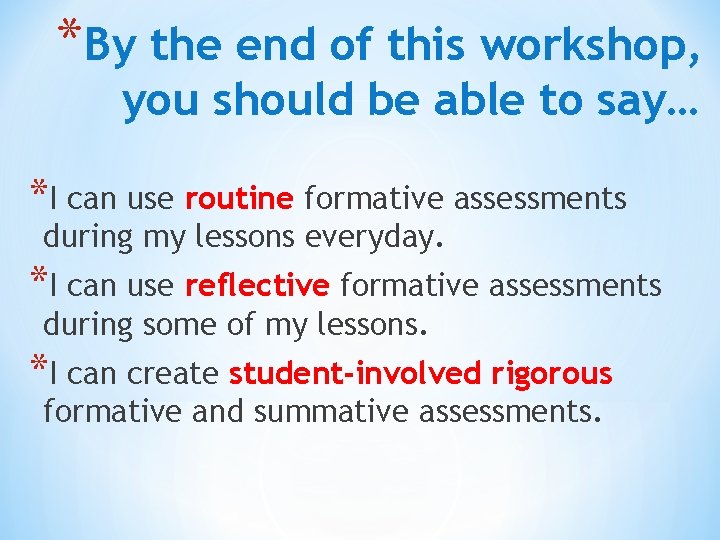 *By the end of this workshop, you should be able to say…

*I can use routine formative assessments during my lessons everyday.

*I can use reflective formative assessments during some of my lessons.

*I can create student-involved rigorous formative and summative assessments.